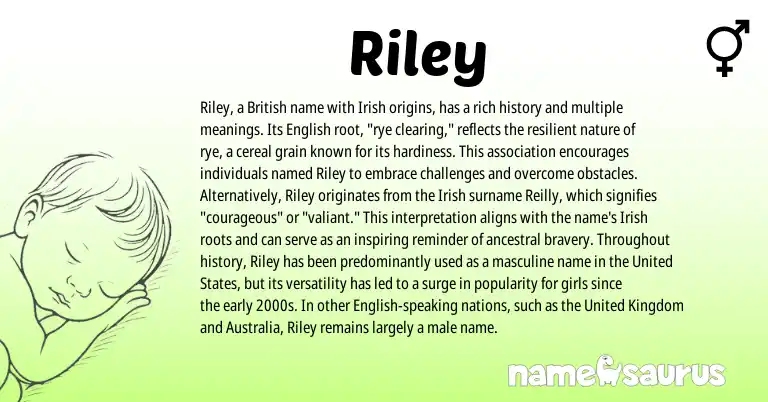 Riley

Riley, a British name with Irish origins, has a rich history and multiple meanings. Its English root, "rye clearing," reflects the resilient nature of rye, a cereal grain known for its hardiness. This association encourages individuals named Riley to embrace challenges and overcome obstacles. Alternatively, Riley originates from the Irish surname Reilly, which signifies "courageous" or "valiant." This interpretation aligns with the name's Irish roots and can serve as an inspiring reminder of ancestral bravery. Throughout history, Riley has been predominantly used as a masculine name in the United States, but its versatility has led to a surge in popularity for girls since the early 2000s. In other English-speaking nations, such as the United Kingdom and Australia, Riley remains largely a male name.

namesaurus